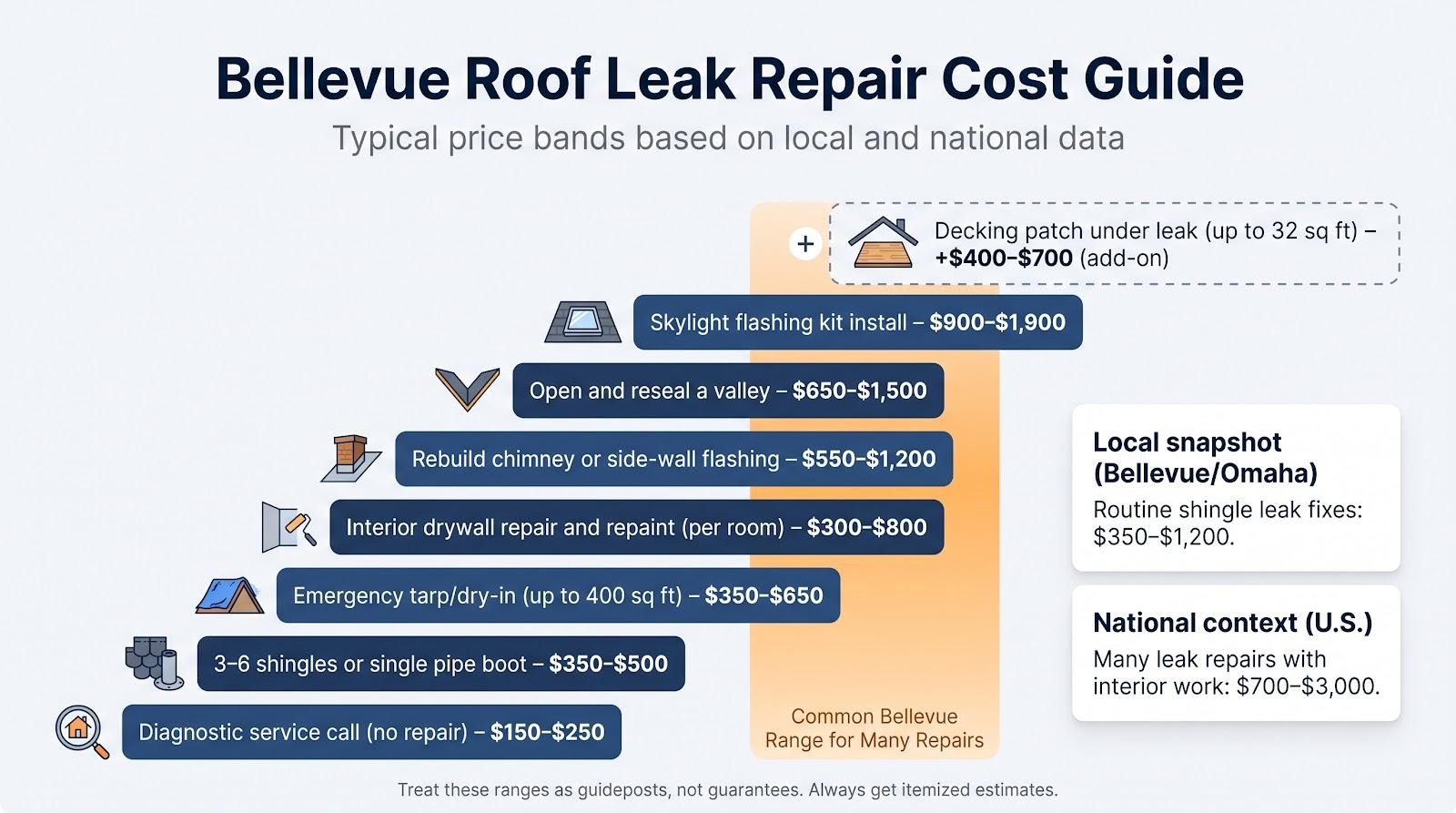 Bellevue Roof Leak Repair Cost Guide

Typical price bands based on local and national data

+ Decking patch under leak (up to 32 sq ft) – +$400–$700 (add-on)

Skylight flashing kit install – $900–$1,900

Open and reseal a valley – $650–$1,500

Rebuild chimney or side-wall flashing – $550–$1,200

Interior drywall repair and repaint (per room) – $300–$800

Emergency tarp/dry-in (up to 400 sq ft) – $350–$650

3–6 shingles or single pipe boot – $350–$500

Diagnostic service call (no repair) – $150–$250

Common Bellevue Range for Many Repairs

Local snapshot (Bellevue/Omaha)

Routine shingle leak fixes: $350–$1,200.

National context (U.S.)

Many leak repairs with interior work: $700–$3,000.

Treat these ranges as guideposts, not guarantees. Always get itemized estimates.